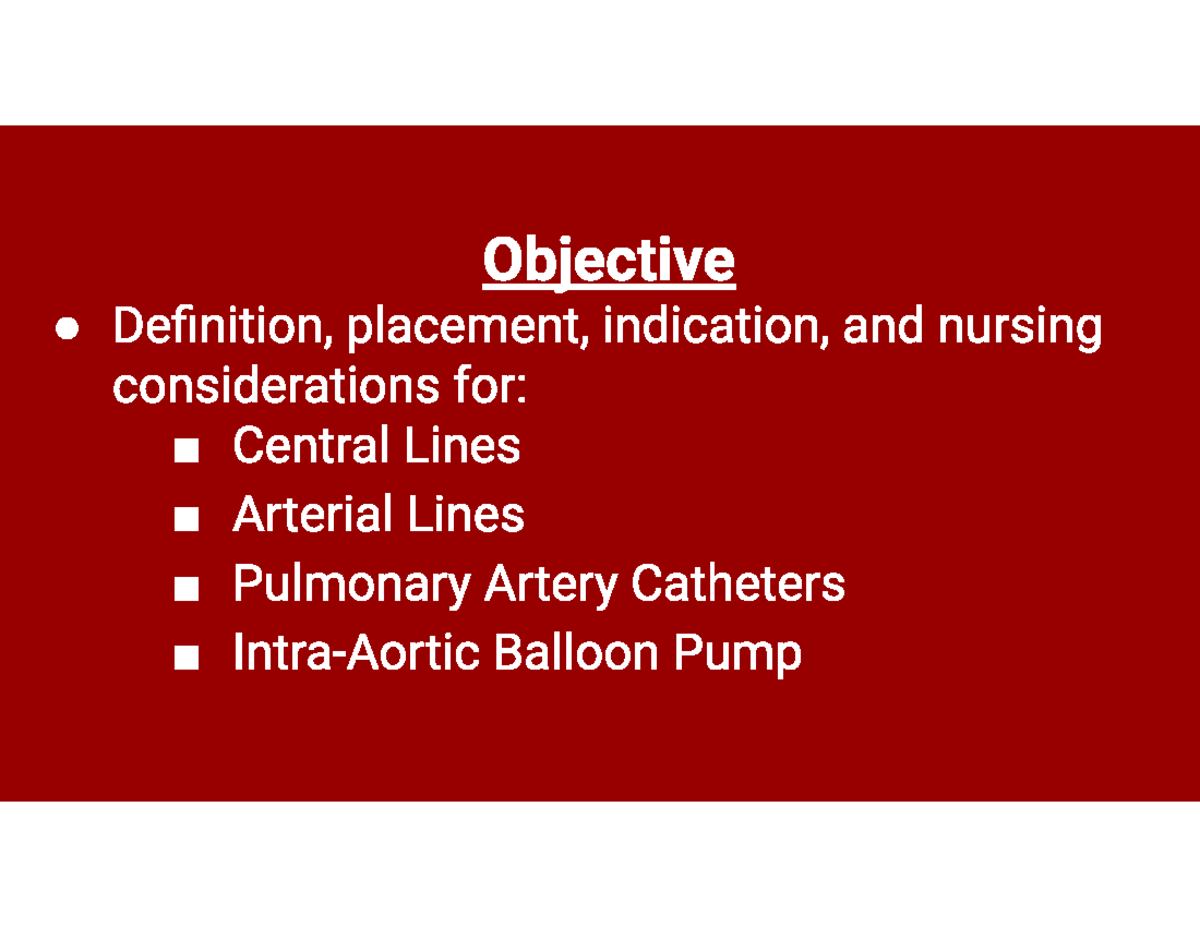 Objective

● Definition, placement, indication, and nursing considerations for:

■ Central Lines
■ Arterial Lines
■ Pulmonary Artery Catheters
■ Intra-Aortic Balloon Pump